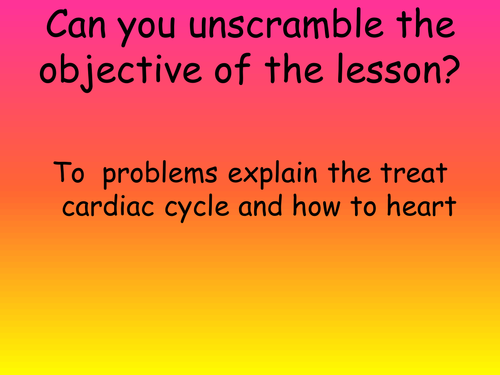 Can you unscramble the objective of the lesson?

To problems explain the treat cardiac cycle and how to heart